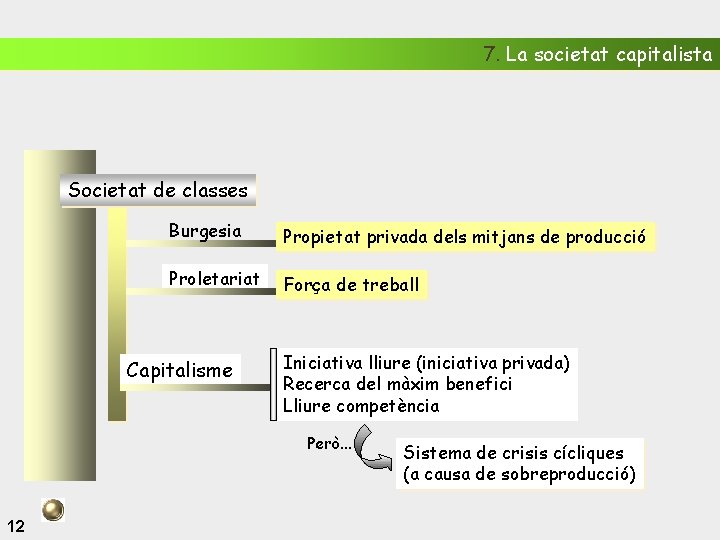 7. La societat capitalista

Societat de classes

Burgesia

Propietat privada dels mitjans de producció

Proletariat

Força de treball

Capitalisme

Iniciativa lliure (iniciativa privada)
Recerca del màxim benefici
Lliure competència

Però...

Sistema de crisis cícliques
(a causa de sobreproducció)

12